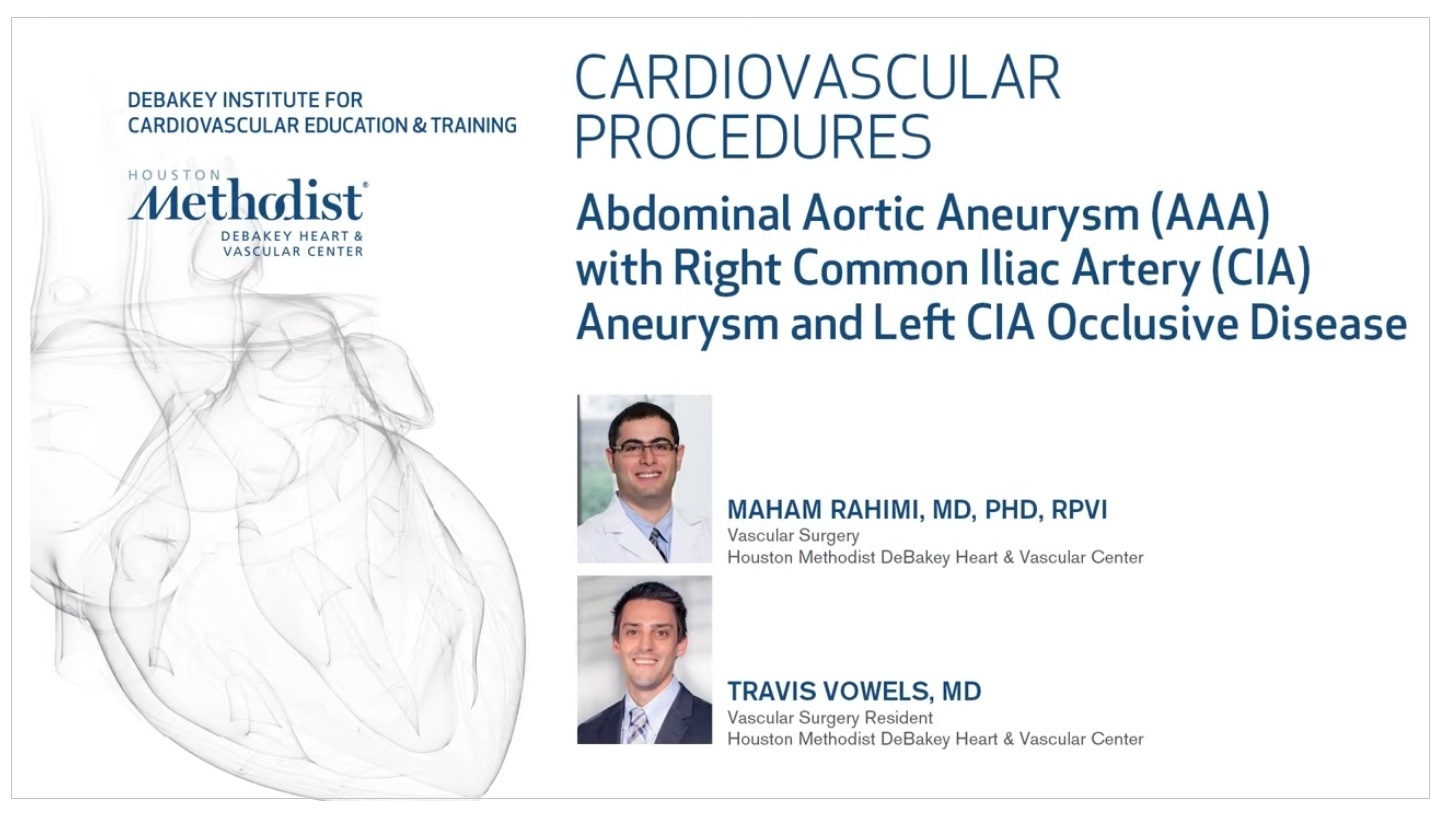 DEBAKEY INSTITUTE FOR
CARDIOVASCULAR EDUCATION & TRAINING

HOUSTON
Methodist®
DEBAKEY HEART &
VASCULAR CENTER

CARDIOVASCULAR
PROCEDURES

Abdominal Aortic Aneurysm (AAA) with Right Common Iliac Artery (CIA) Aneurysm and Left CIA Occlusive Disease

MAHAM RAHIMI, MD, PHD, RPVI
Vascular Surgery
Houston Methodist DeBakey Heart & Vascular Center

TRAVIS VOWELS, MD
Vascular Surgery Resident
Houston Methodist DeBakey Heart & Vascular Center